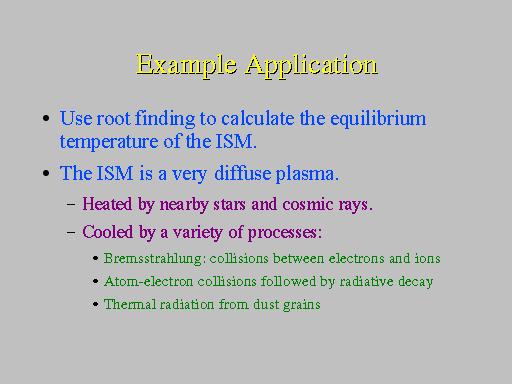 Example Application

• Use root finding to calculate the equilibrium temperature of the ISM.

• The ISM is a very diffuse plasma.

– Heated by nearby stars and cosmic rays.

– Cooled by a variety of processes:

• Bremsstrahlung: collisions between electrons and ions

• Atom-electron collisions followed by radiative decay

• Thermal radiation from dust grains